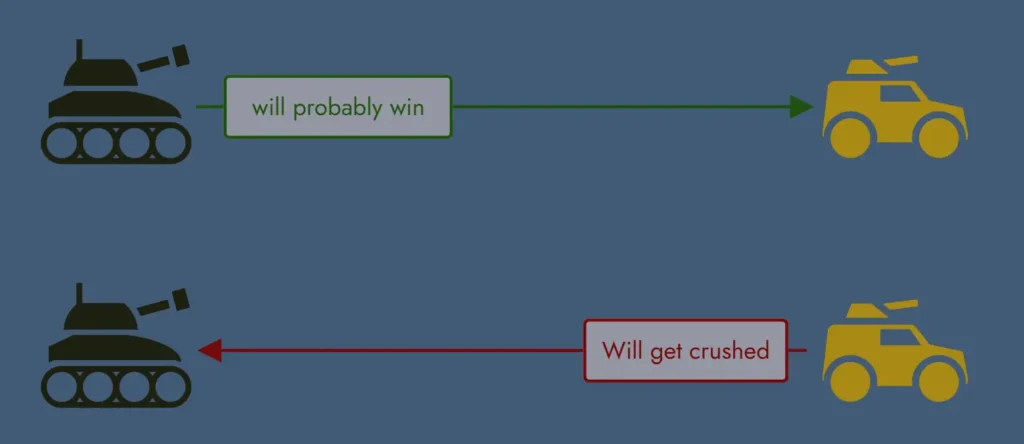 will probably win

Will get crushed